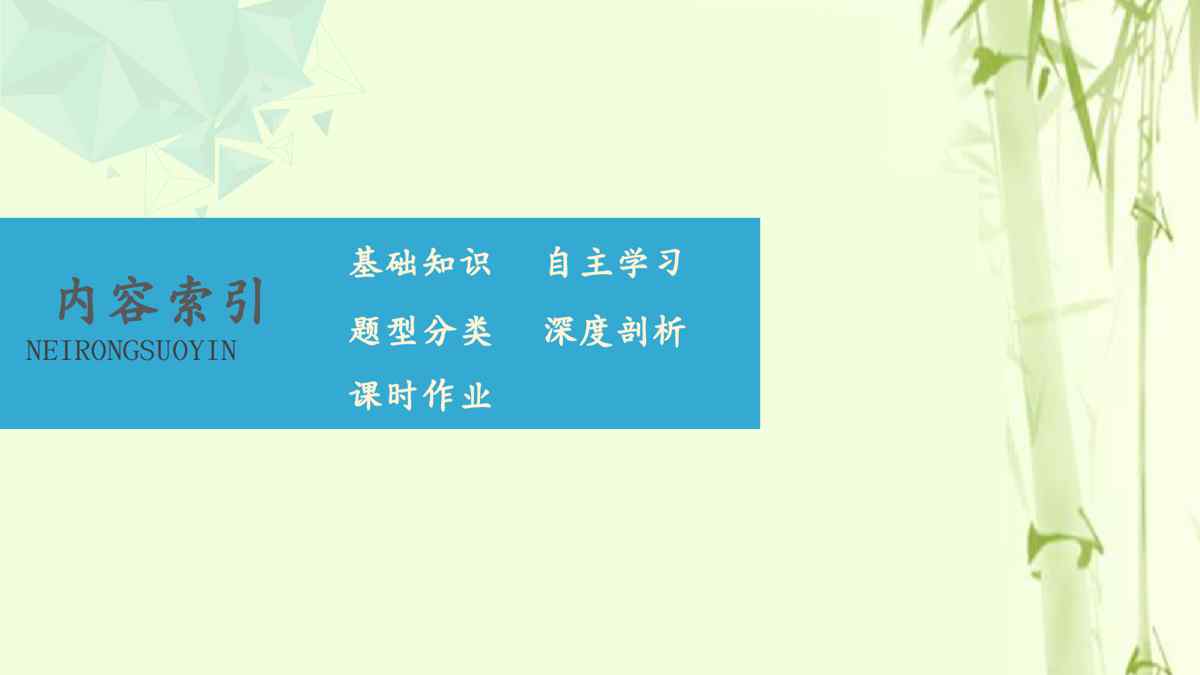 内容索引
NEIRONGSUOYIN

基础知识　自主学习

题型分类　深度剖析

课时作业